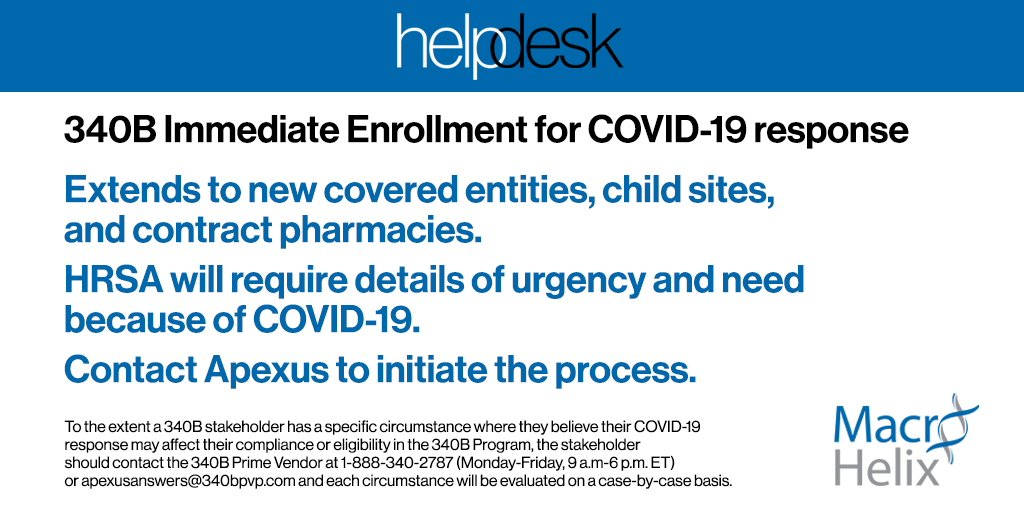 helpdesk

340B Immediate Enrollment for COVID-19 response

Extends to new covered entities, child sites, and contract pharmacies.

HRSA will require details of urgency and need because of COVID-19.

Contact Apexus to initiate the process.

To the extent a 340B stakeholder has a specific circumstance where they believe their COVID-19 response may affect their compliance or eligibility in the 340B Program, the stakeholder should contact the 340B Prime Vendor at 1-888-340-2787 (Monday-Friday, 9 a.m-6 p.m. ET) or apexusanswers@340bpvp.com and each circumstance will be evaluated on a case-by-case basis.

Macro Helix